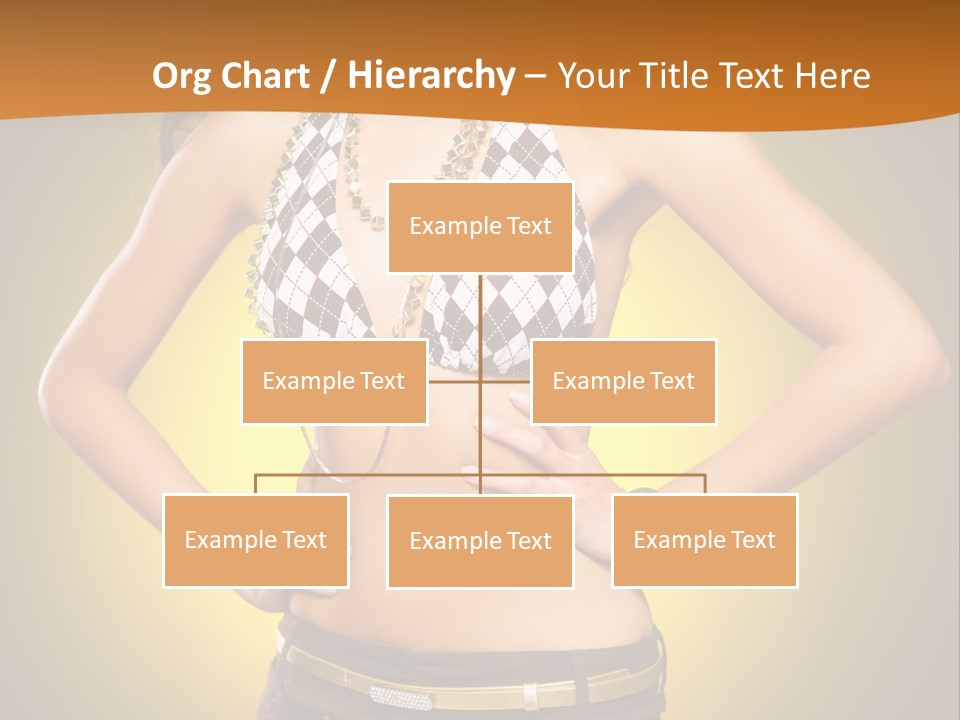 Org Chart / Hierarchy – Your Title Text Here

Example Text

Example Text

Example Text

Example Text

Example Text

Example Text